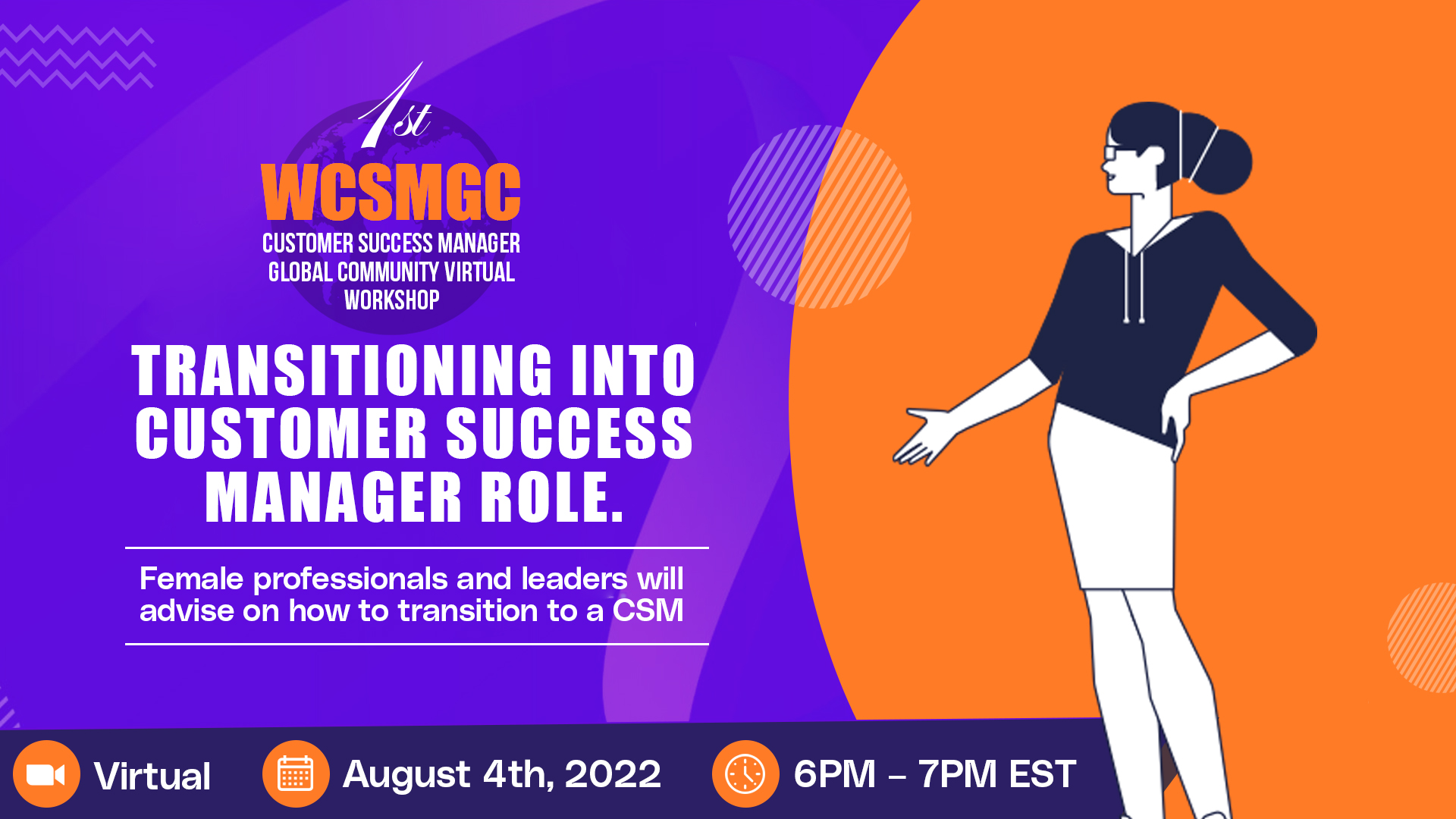 1st

WCSMGC

CUSTOMER SUCCESS MANAGER GLOBAL COMMUNITY VIRTUAL WORKSHOP

TRANSITIONING INTO CUSTOMER SUCCESS MANAGER ROLE.

Female professionals and leaders will advise on how to transition to a CSM

Virtual

August 4th, 2022

6PM – 7PM EST